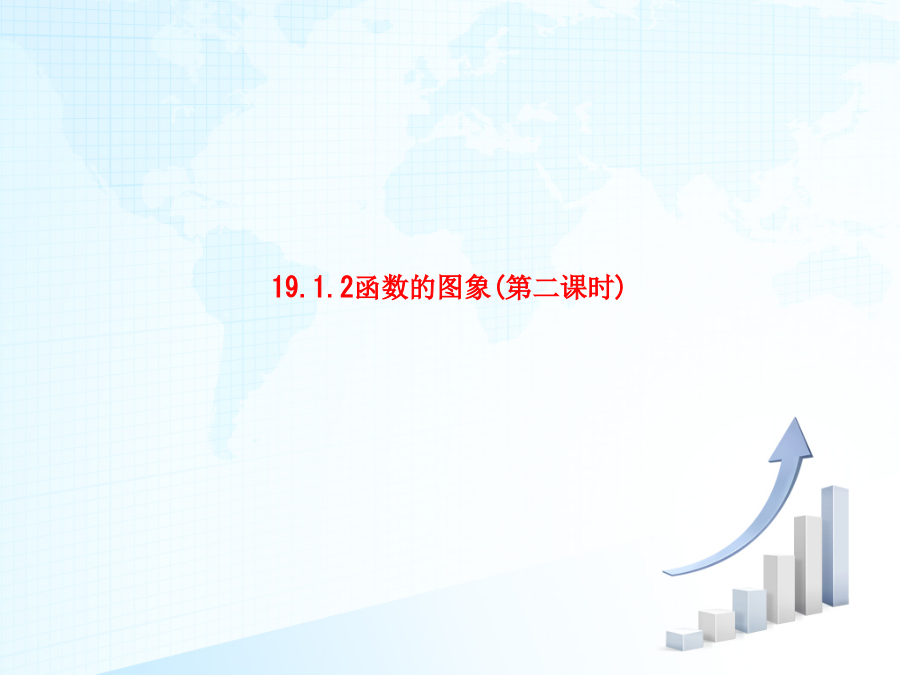 19.1.2函数的图象(第二课时)